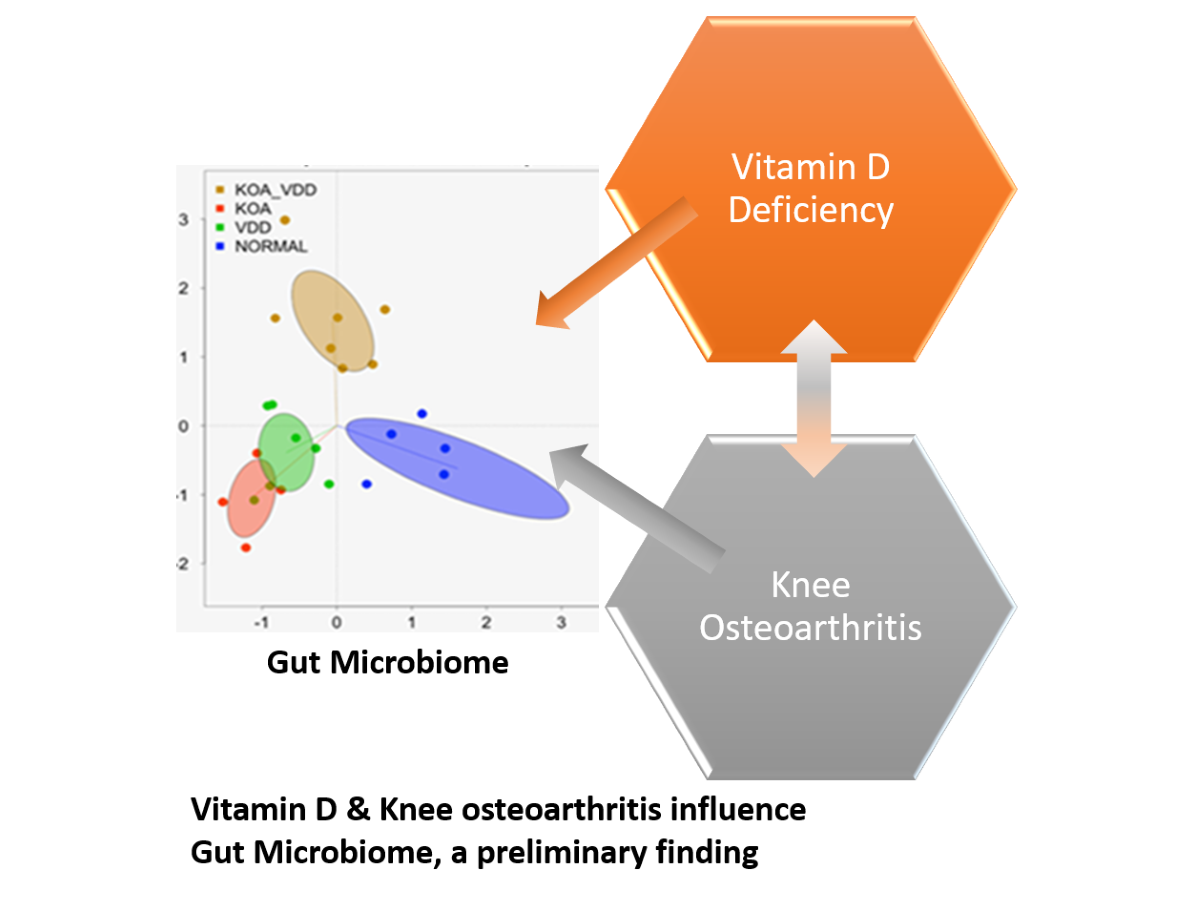 KOA_VDD
KOA
VDD
NORMAL

3
2
1
0
-1
-2

-1
0
1
2
3

Gut Microbiome

Vitamin D Deficiency

Knee Osteoarthritis

Vitamin D & Knee osteoarthritis influence Gut Microbiome, a preliminary finding